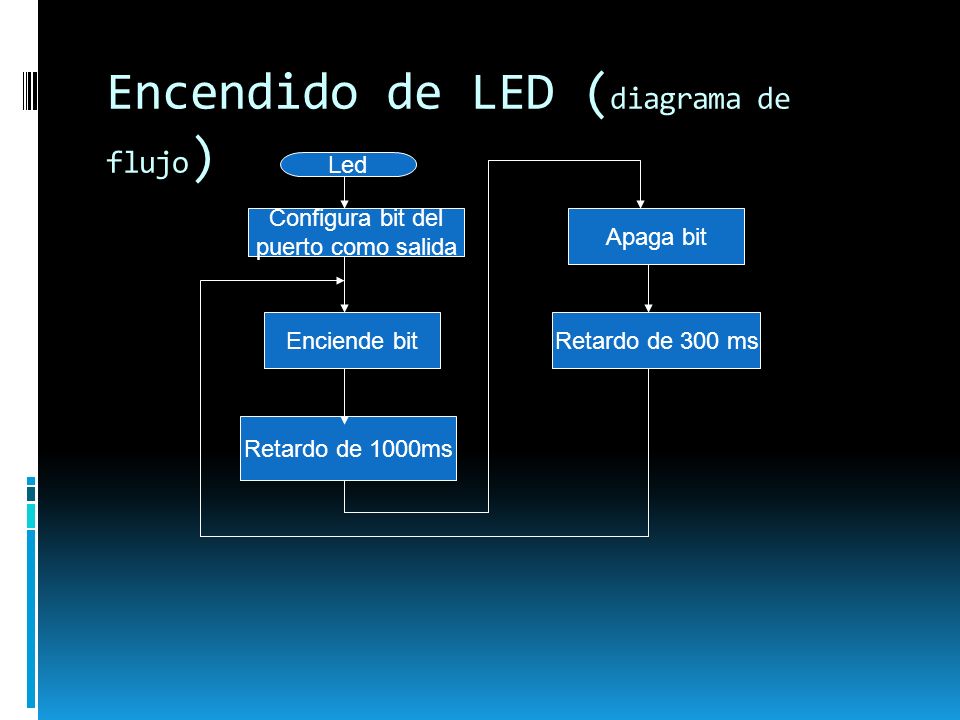 Encendido de LED (diagrama de flujo)

Led

Configura bit del puerto como salida

Enciende bit

Retardo de 1000ms

Apaga bit

Retardo de 300 ms